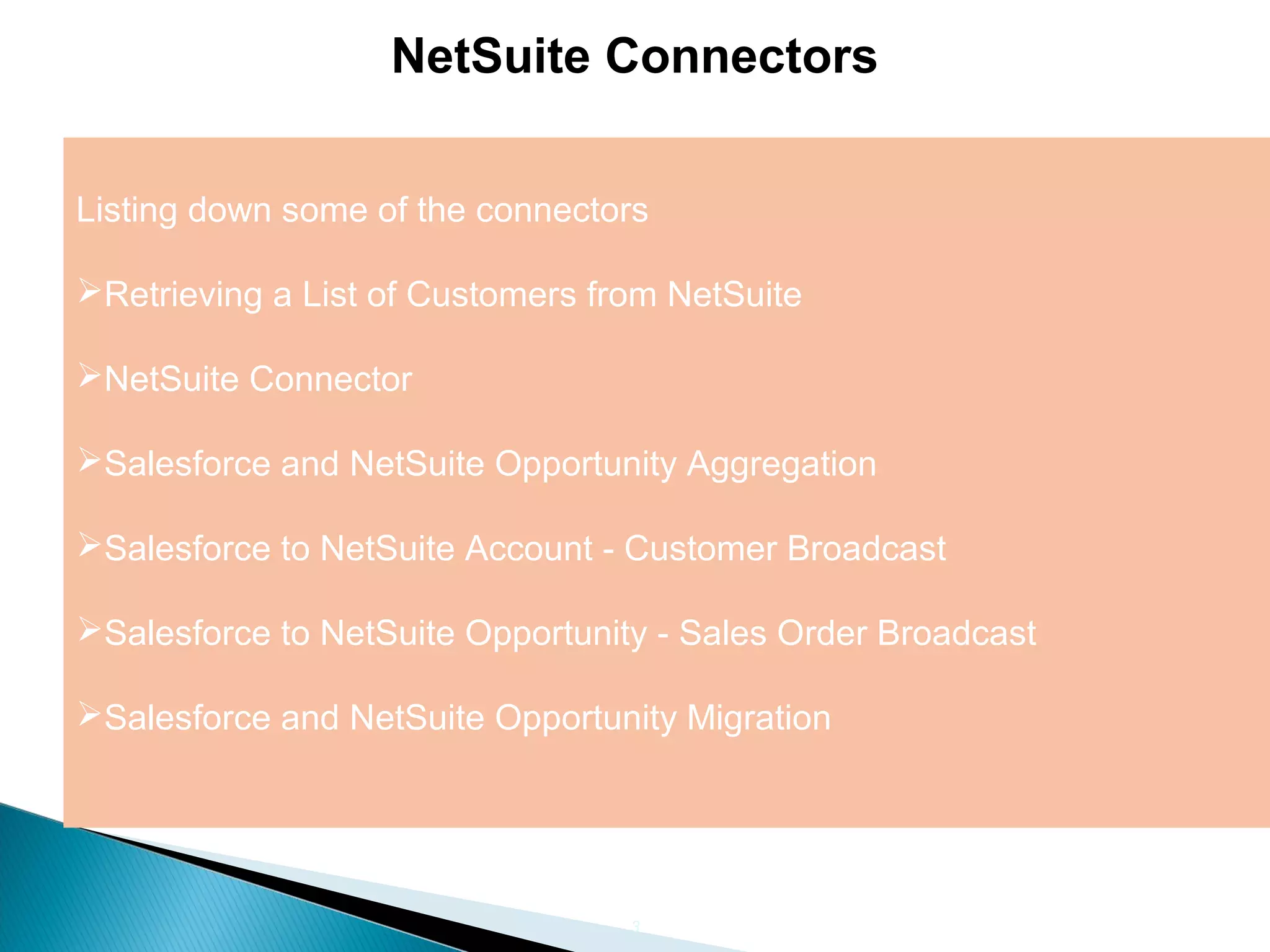 NetSuite Connectors

Listing down some of the connectors

➢Retrieving a List of Customers from NetSuite

➢NetSuite Connector

➢Salesforce and NetSuite Opportunity Aggregation

➢Salesforce to NetSuite Account - Customer Broadcast

➢Salesforce to NetSuite Opportunity - Sales Order Broadcast

➢Salesforce and NetSuite Opportunity Migration

3